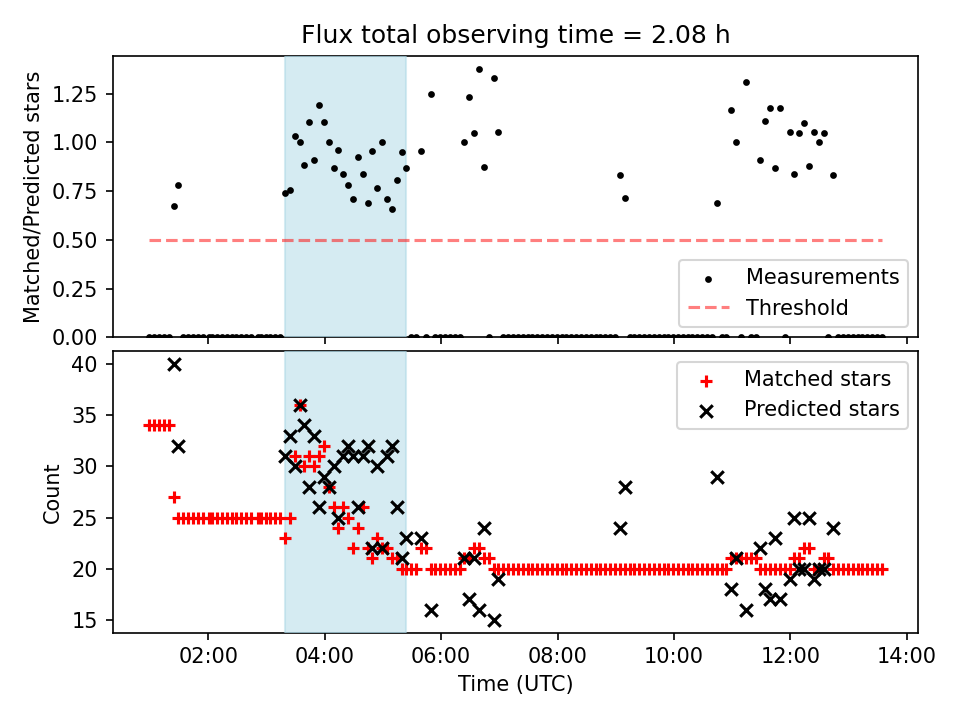 Flux total observing time = 2.08 h

Matched/Predicted stars
1.25
1.00
0.75
0.50
0.25
0.00

Measurements
Threshold

Count
40
35
30
25
20
15

Matched stars
Predicted stars

02:00
04:00
06:00
08:00
10:00
12:00
14:00
Time (UTC)